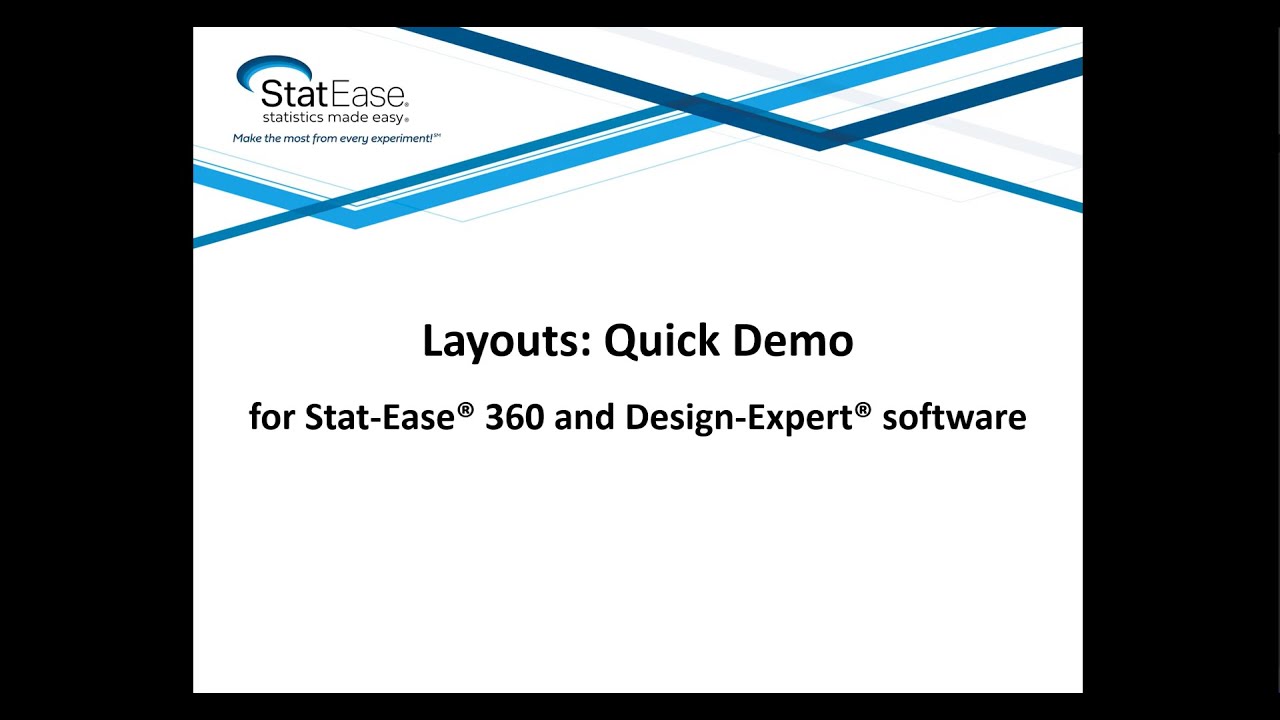 StatEase®
statistics made easy®
Make the most from every experiment!℠

Layouts: Quick Demo

for Stat-Ease® 360 and Design-Expert® software